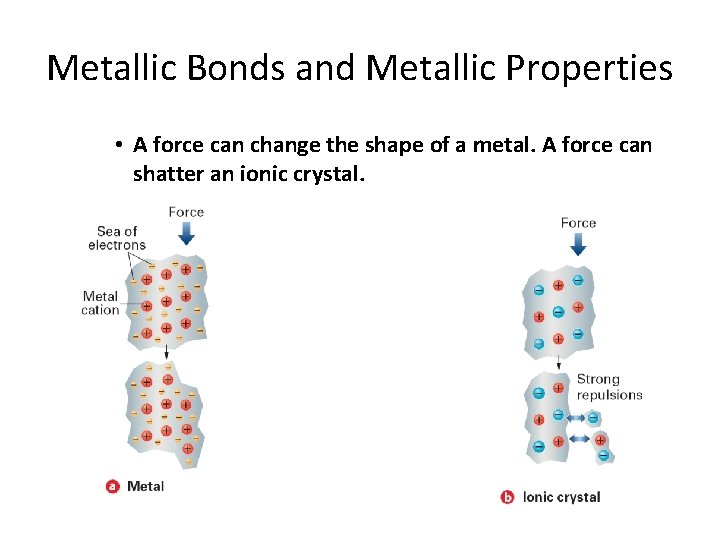 Metallic Bonds and Metallic Properties

• A force can change the shape of a metal. A force can shatter an ionic crystal.

Force

Sea of electrons

Metal cation

a Metal

Force

Strong repulsions

b Ionic crystal